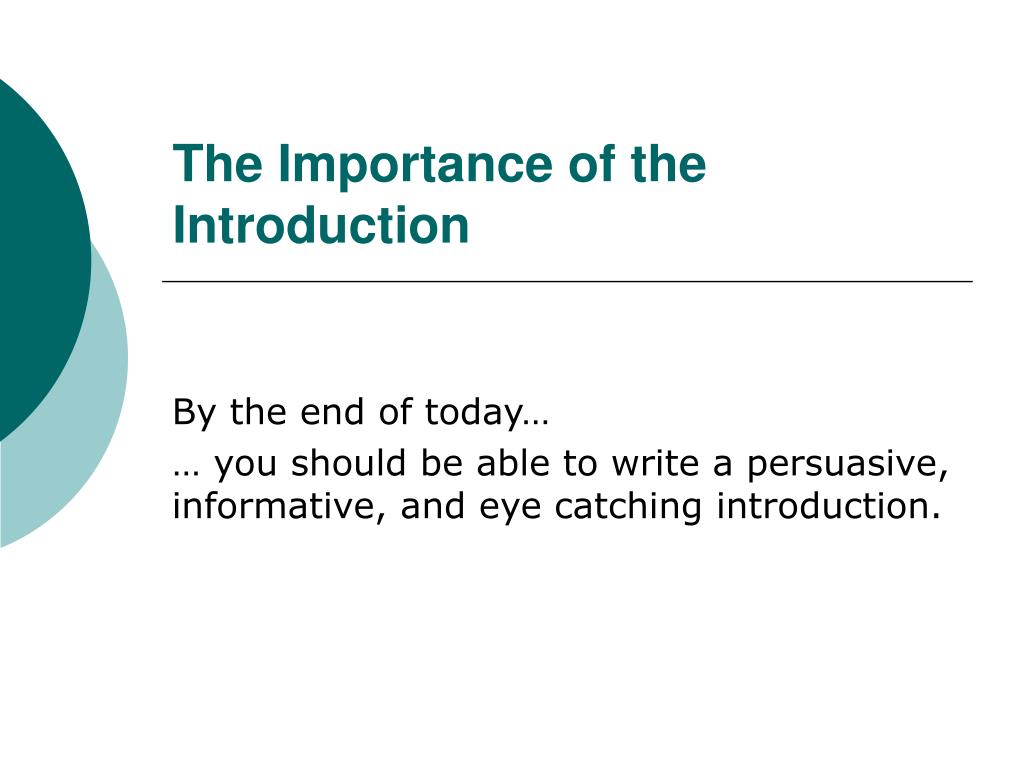 The Importance of the Introduction

By the end of today…

… you should be able to write a persuasive, informative, and eye catching introduction.